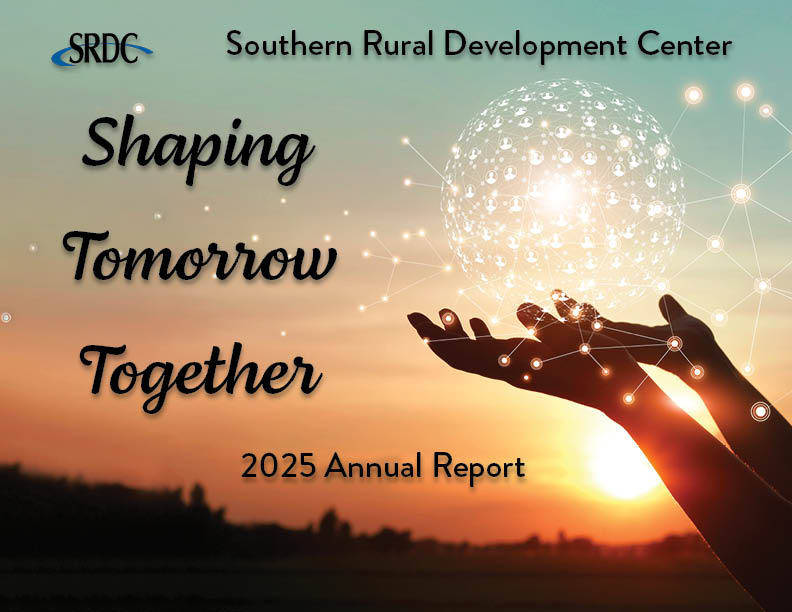 SRDC

Southern Rural Development Center

Shaping Tomorrow Together

2025 Annual Report